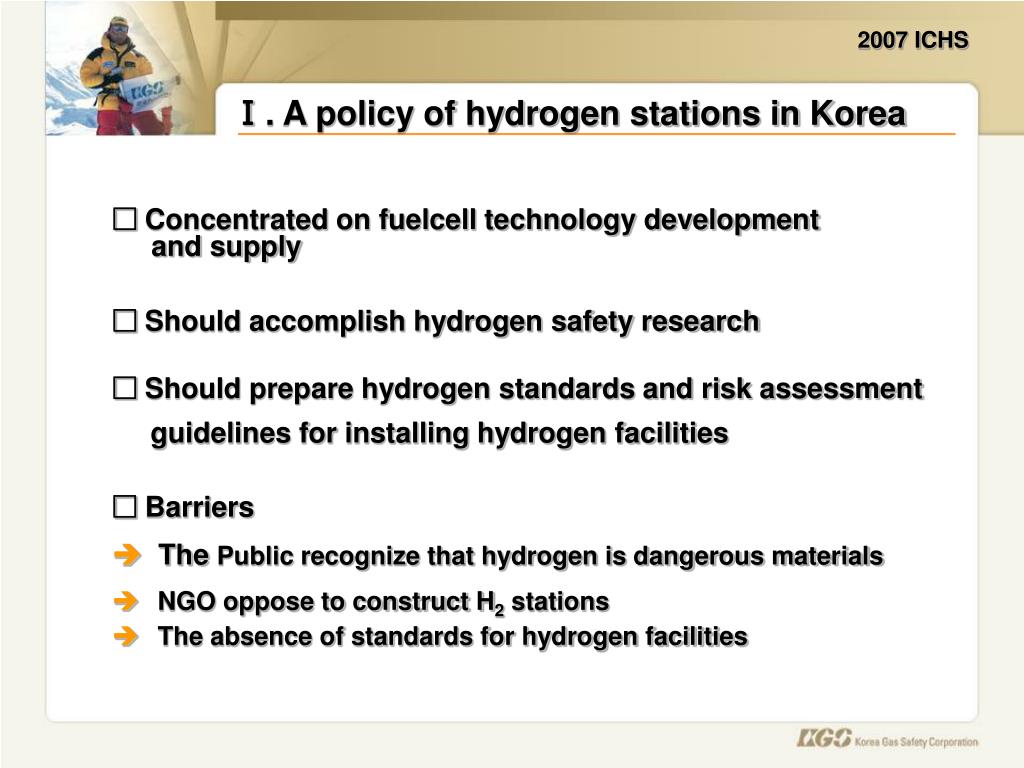 2007 ICHS

Ⅰ. A policy of hydrogen stations in Korea

□ Concentrated on fuelcell technology development and supply

□ Should accomplish hydrogen safety research

□ Should prepare hydrogen standards and risk assessment guidelines for installing hydrogen facilities

□ Barriers

➔ The Public recognize that hydrogen is dangerous materials

➔ NGO oppose to construct $H_2$ stations

➔ The absence of standards for hydrogen facilities

KGS Korea Gas Safety Corporation